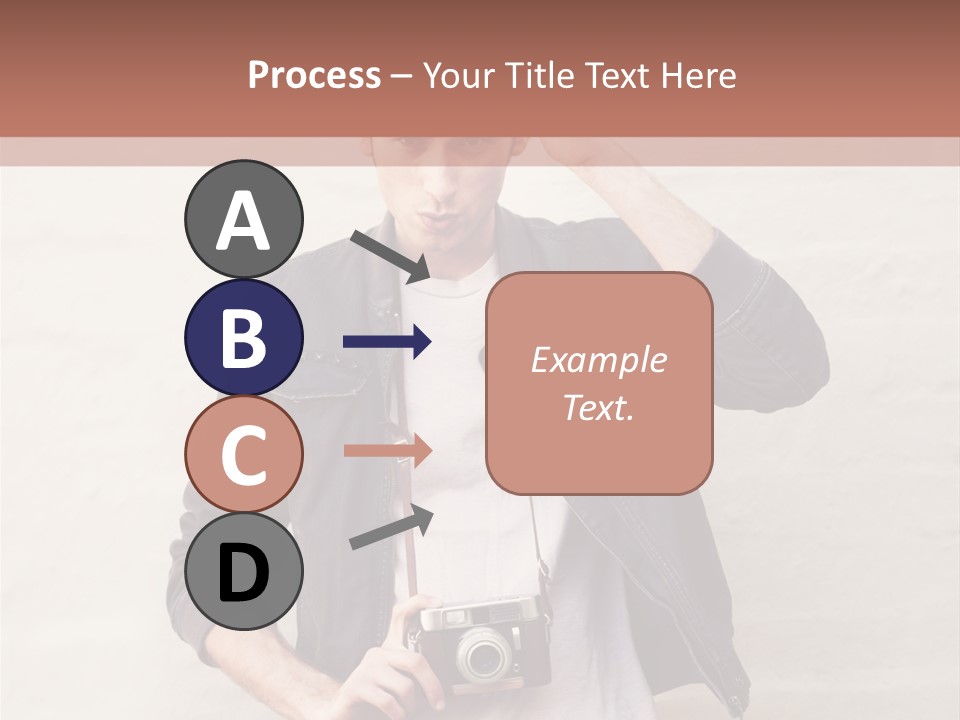 Process – Your Title Text Here

A

B

C

D

Example Text.